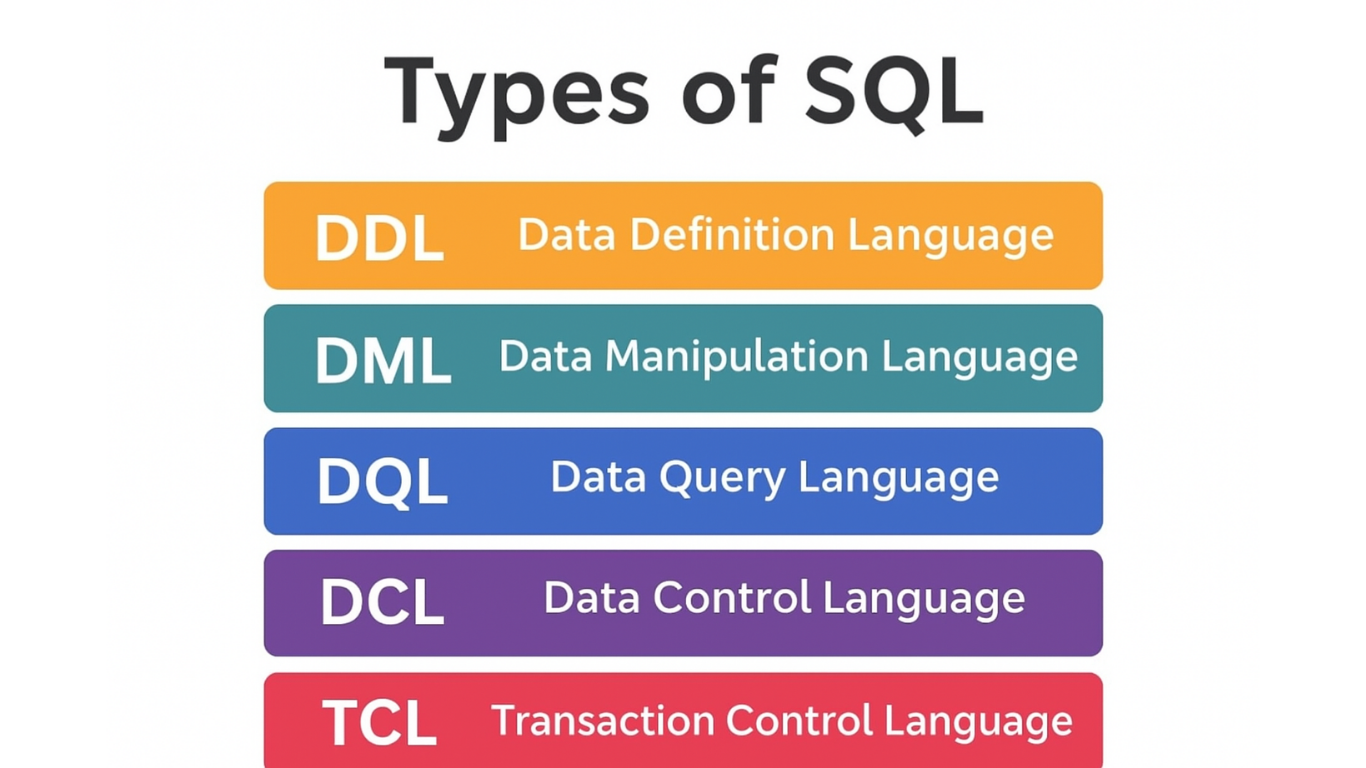 Types of SQL

DDL Data Definition Language

DML Data Manipulation Language

DQL Data Query Language

DCL Data Control Language

TCL Transaction Control Language